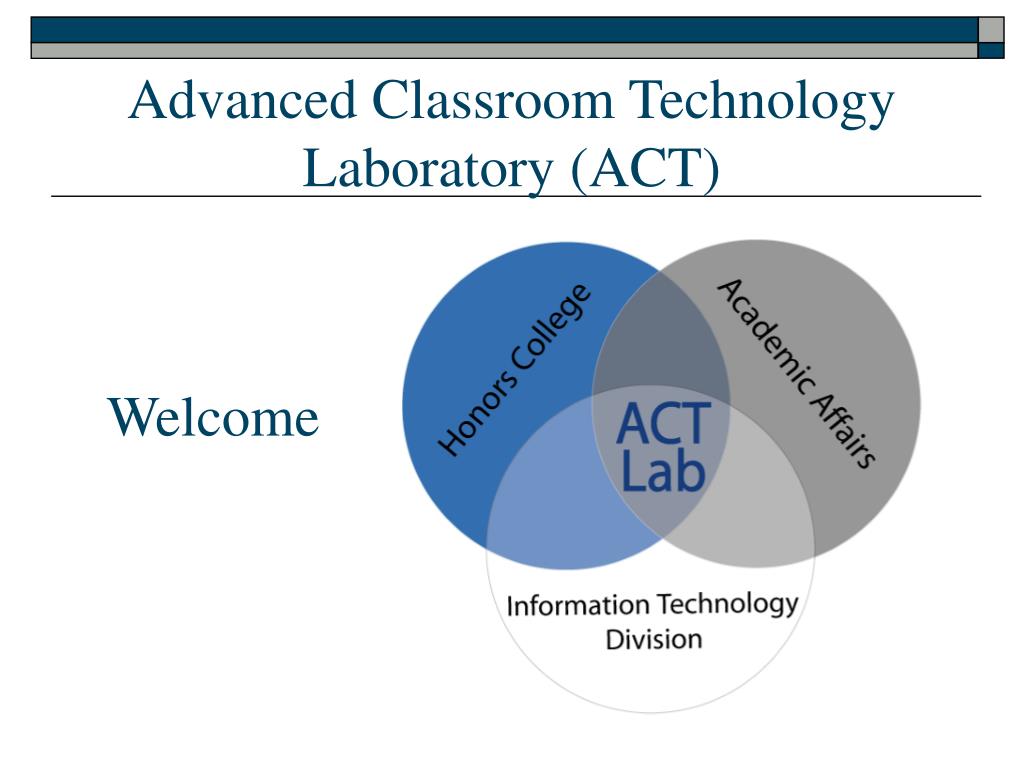 Advanced Classroom Technology Laboratory (ACT)

Welcome

Honors College

Academic Affairs

ACT Lab

Information Technology Division